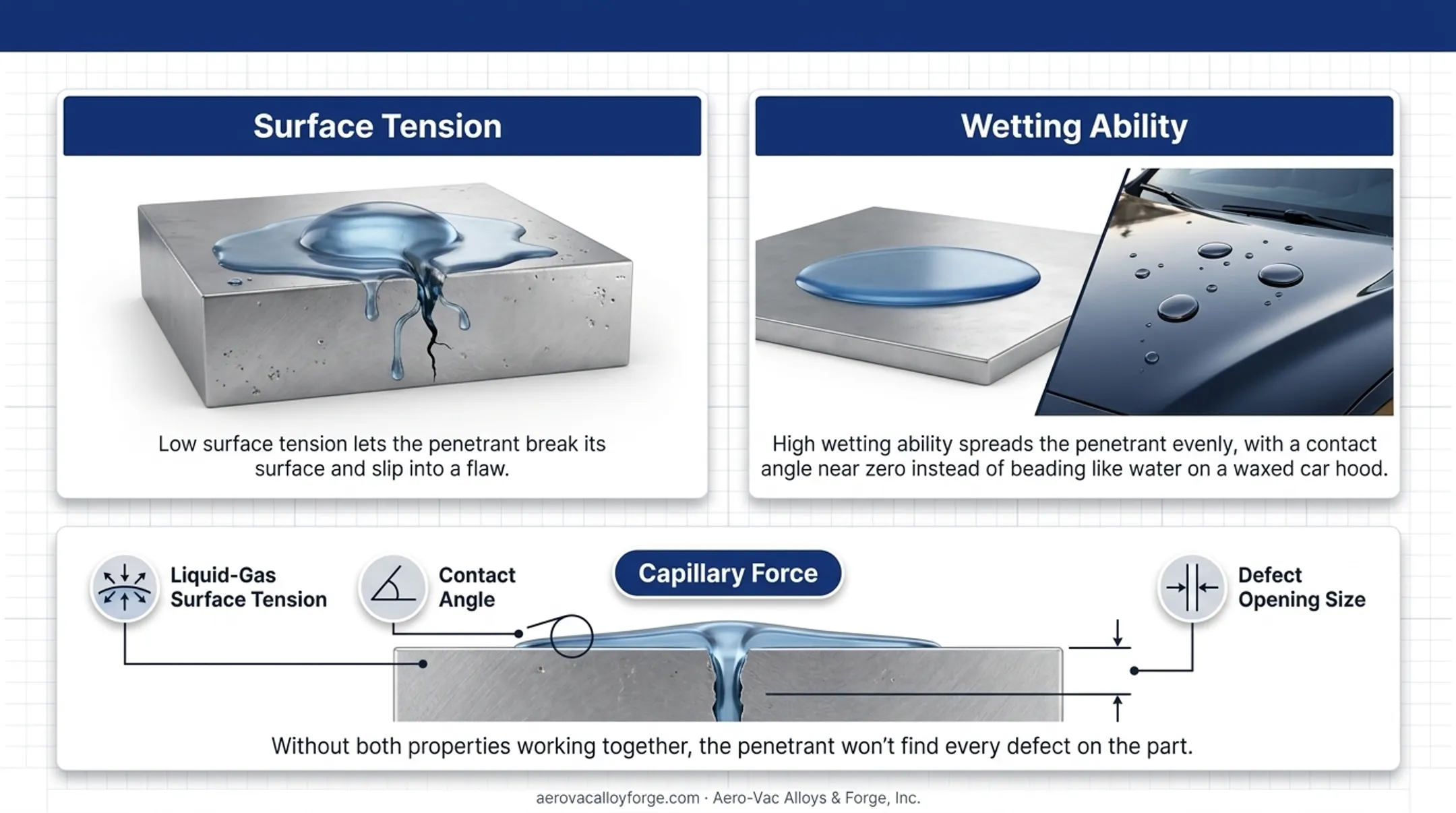 Surface Tension

Low surface tension lets the penetrant break its surface and slip into a flaw.

Wetting Ability

High wetting ability spreads the penetrant evenly, with a contact angle near zero instead of beading like water on a waxed car hood.

Liquid-Gas Surface Tension

Contact Angle

Capillary Force

Defect Opening Size

Without both properties working together, the penetrant won't find every defect on the part.

aerovacalloyforge.com · Aero-Vac Alloys & Forge, Inc.